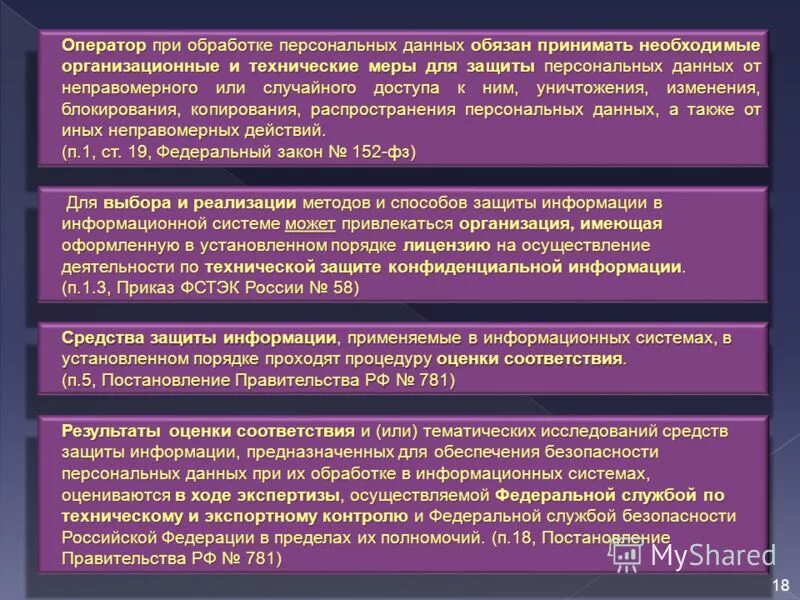 Оператор при обработке персональных данных обязан принимать необходимые организационные и технические меры для защиты персональных данных от неправомерного или случайного доступа к ним, уничтожения, изменения, блокирования, копирования, распространения персональных данных, а также от иных неправомерных действий.
(п.1, ст. 19, Федеральный закон № 152-фз)

Для выбора и реализации методов и способов защиты информации в информационной системе может привлекаться организация, имеющая оформленную в установленном порядке лицензию на осуществление деятельности по технической защите конфиденциальной информации.
(п.1.3, Приказ ФСТЭК России № 58)

Средства защиты информации, применяемые в информационных системах, в установленном порядке проходят процедуру оценки соответствия.
(п.5, Постановление Правительства РФ № 781)

Результаты оценки соответствия и (или) тематических исследований средств защиты информации, предназначенных для обеспечения безопасности персональных данных при их обработке в информационных системах, оцениваются в ходе экспертизы, осуществляемой Федеральной службой по техническому и экспортному контролю и Федеральной службой безопасности Российской Федерации в пределах их полномочий. (п.18, Постановление Правительства РФ № 781)

MyShared

18